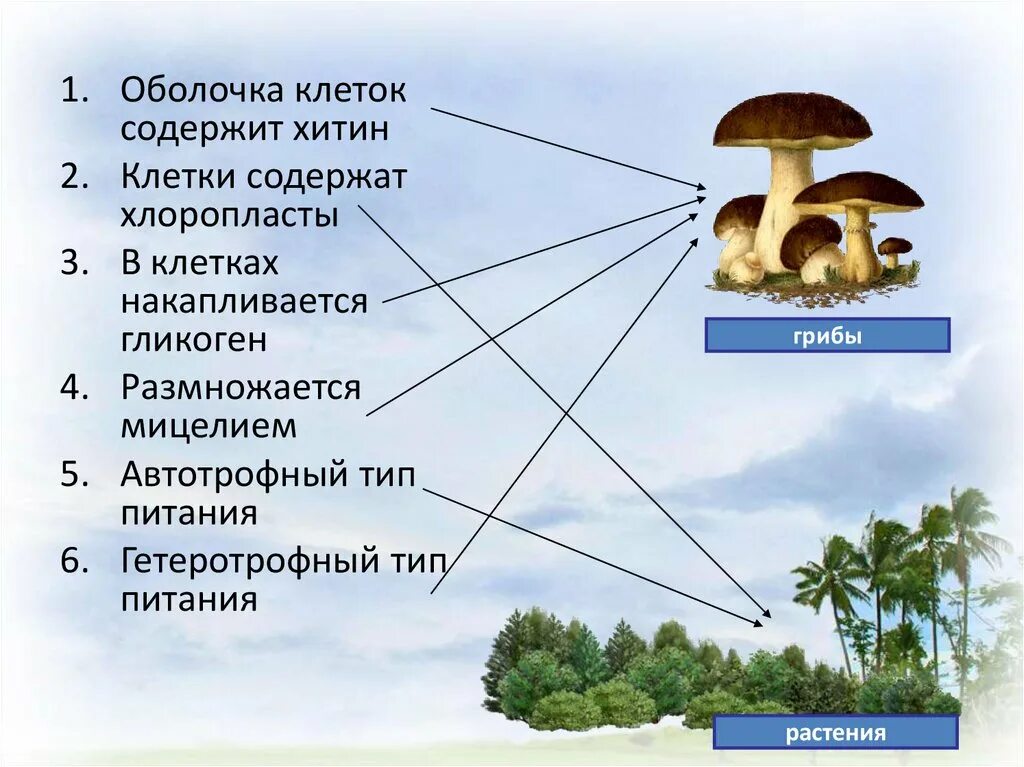 1. Оболочка клеток содержит хитин
2. Клетки содержат хлоропласты
3. В клетках накапливается гликоген
4. Размножается мицелием
5. Автотрофный тип питания
6. Гетеротрофный тип питания

грибы

растения